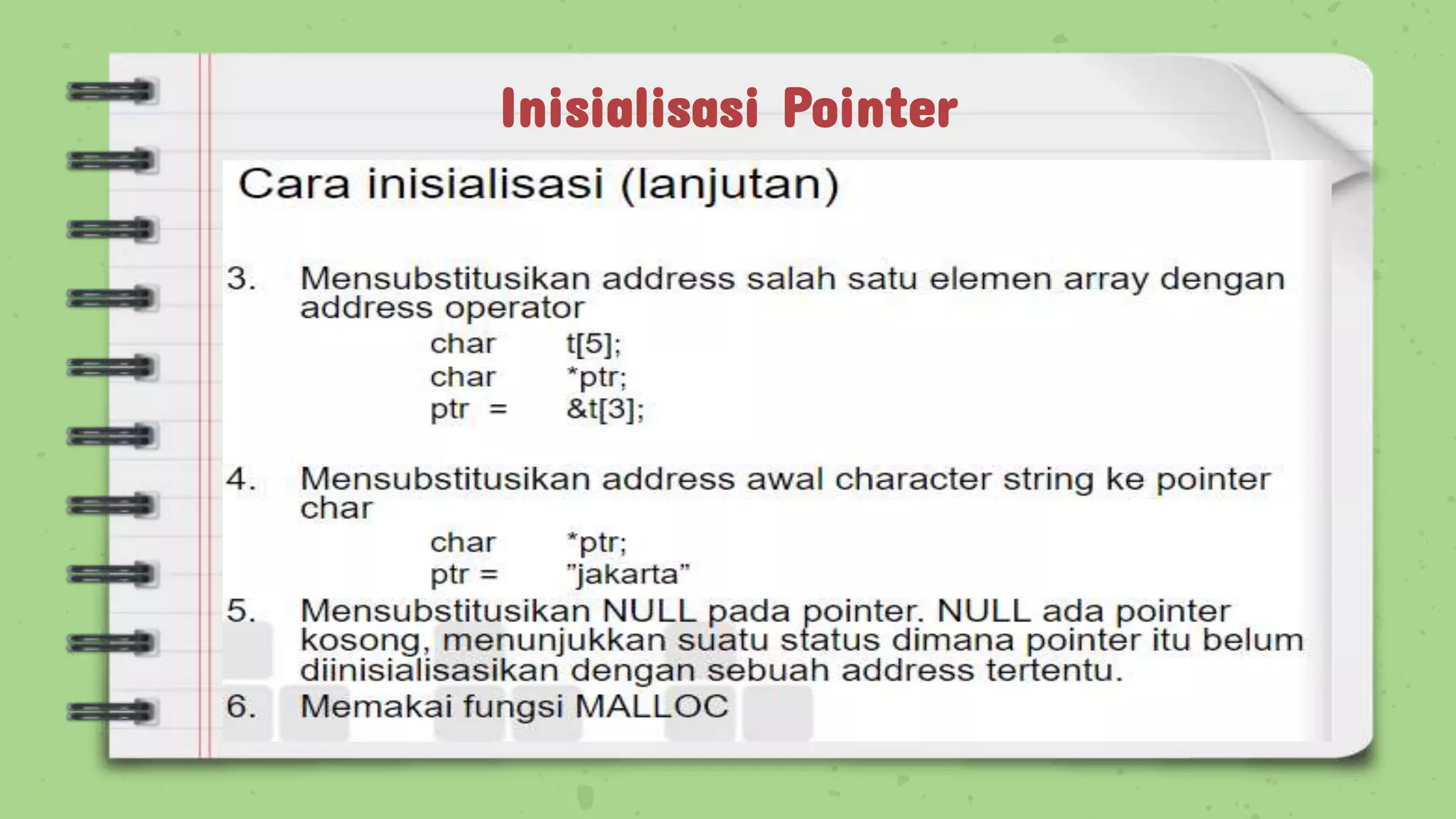 Inisialisasi Pointer

Cara inisialisasi (lanjutan)

3. Mensubstitusikan address salah satu elemen array dengan address operator

char t[5];
char *ptr;
ptr = &t[3];

4. Mensubstitusikan address awal character string ke pointer char

char *ptr;
ptr = "jakarta"

5. Mensubstitusikan NULL pada pointer. NULL ada pointer kosong, menunjukkan suatu status dimana pointer itu belum diinisialisasikan dengan sebuah address tertentu.

6. Memakai fungsi MALLOC